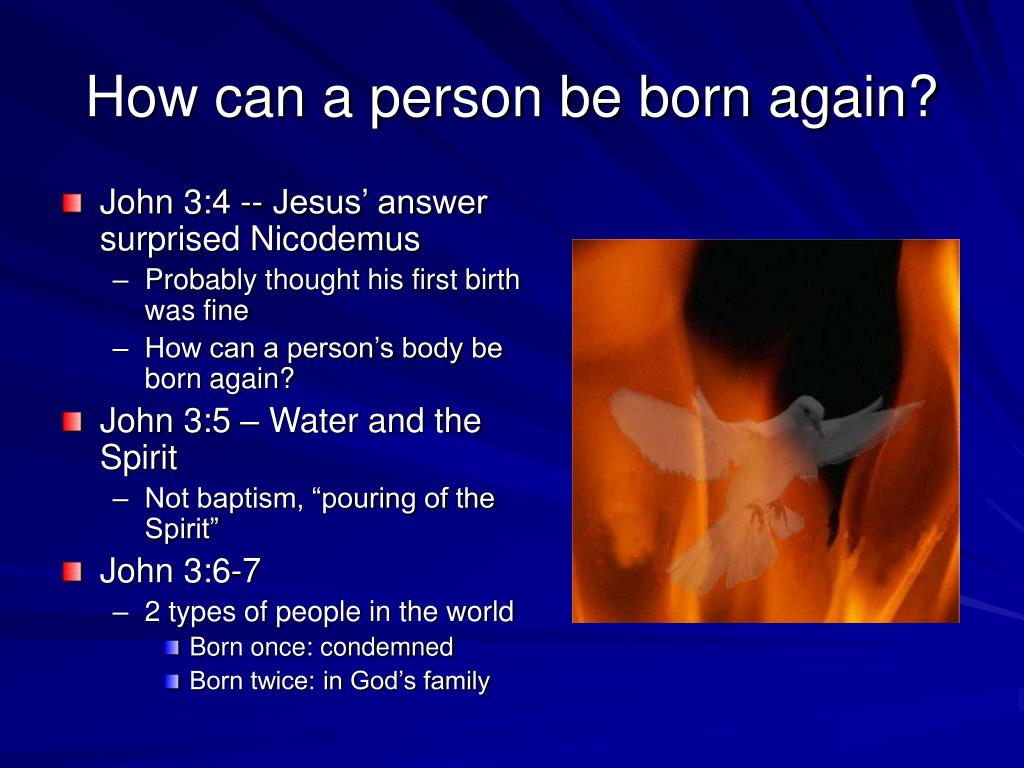 How can a person be born again?

John 3:4 -- Jesus’ answer surprised Nicodemus
– Probably thought his first birth was fine
– How can a person’s body be born again?

John 3:5 – Water and the Spirit
– Not baptism, “pouring of the Spirit”

John 3:6-7
– 2 types of people in the world
Born once: condemned
Born twice: in God’s family